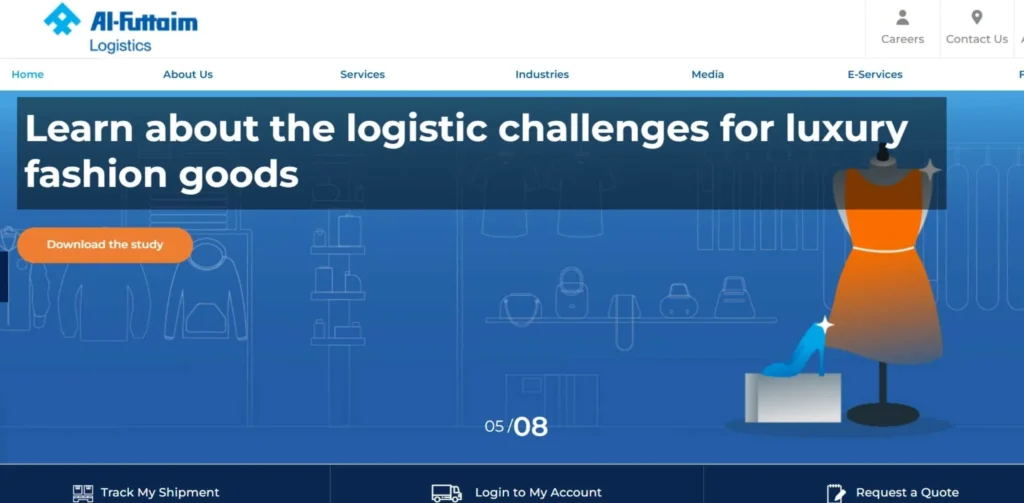 Al-Futtaim
Logistics

Careers
Contact Us

Home
About Us
Services
Industries
Media
E-Services

Learn about the logistic challenges for luxury fashion goods

Download the study

05/08

Track My Shipment
Login to My Account
Request a Quote